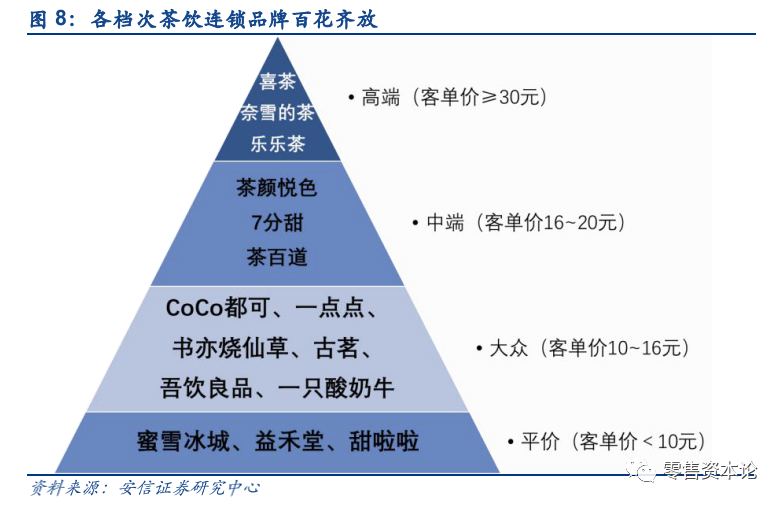 图 8：各档次茶饮连锁品牌百花齐放

喜茶
奈雪的茶
乐乐茶

• 高端（客单价≥30元）

茶颜悦色
7分甜
茶百道

• 中端（客单价16~20元）

CoCo都可、一点点、
书亦烧仙草、古茗、
吾饮良品、一只酸奶牛

• 大众（客单价10~16元）

蜜雪冰城、益禾堂、甜啦啦

• 平价（客单价＜10元）

资料来源：安信证券研究中心

零售资本论